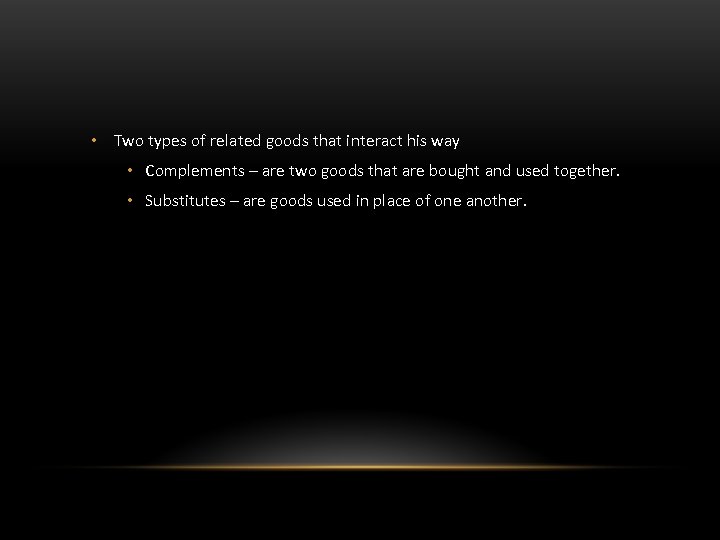 • Two types of related goods that interact his way

• Complements – are two goods that are bought and used together.

• Substitutes – are goods used in place of one another.